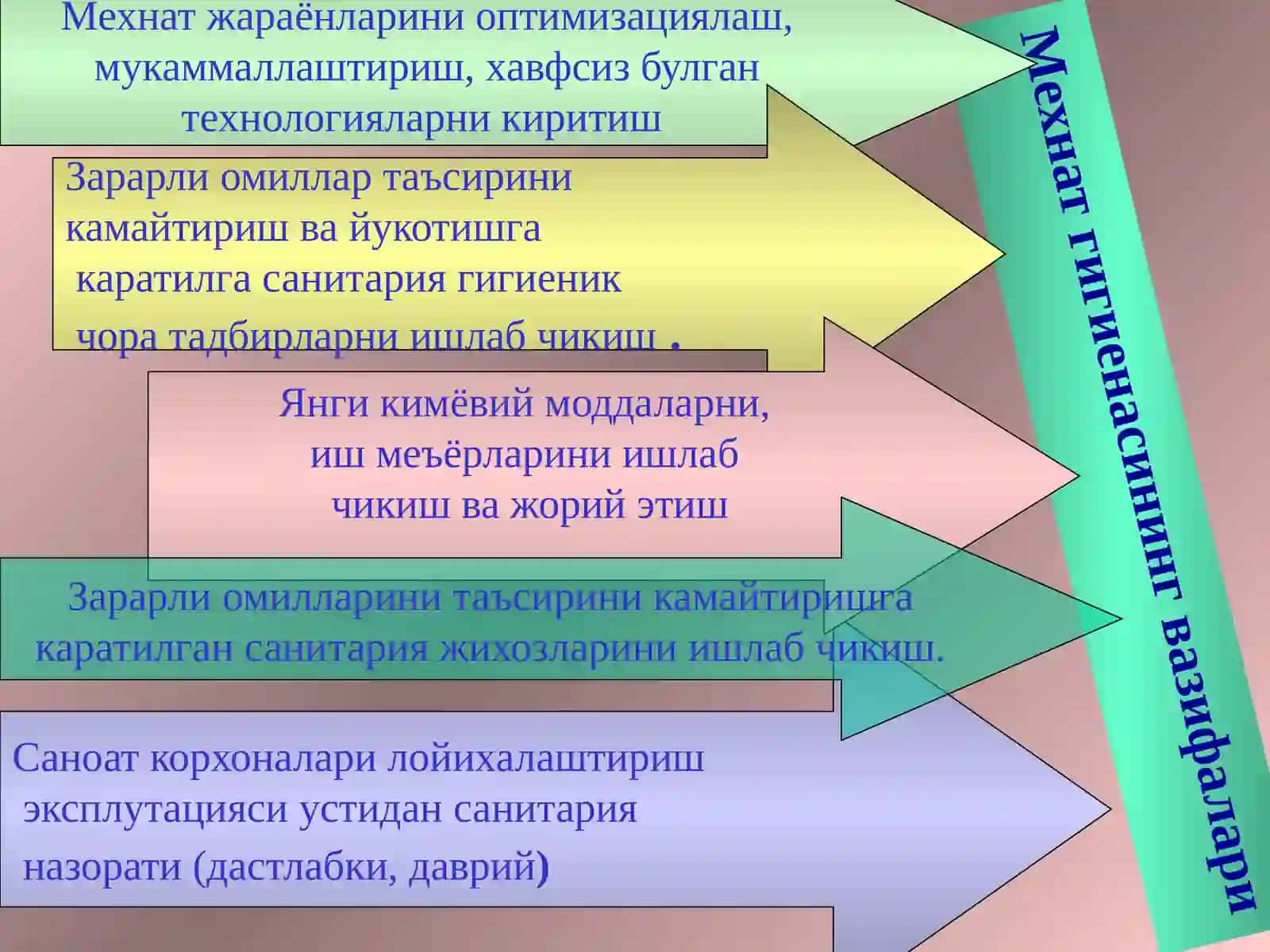 Мехнат жараёнларини оптимизациялаш, мукаммаллаштириш, хавфсиз булган технологияларни киритиш

Зарарли омиллар таъсирини камайтириш ва йукотишга каратилга санитария гигиеник чора тадбирларни ишлаб чикиш .

Янги кимёвий моддаларни, иш меъёрларини ишлаб чикиш ва жорий этиш

Зарарли омилларини таъсирини камайтирицга каратилган санитария жихозларини ишлаб чикиш.

Саноат корхоналари лойихалаштириш эксплутацияси устидан санитария назорати (дастлабки, даврий)

Мехнат гигиенасининг вазифалари